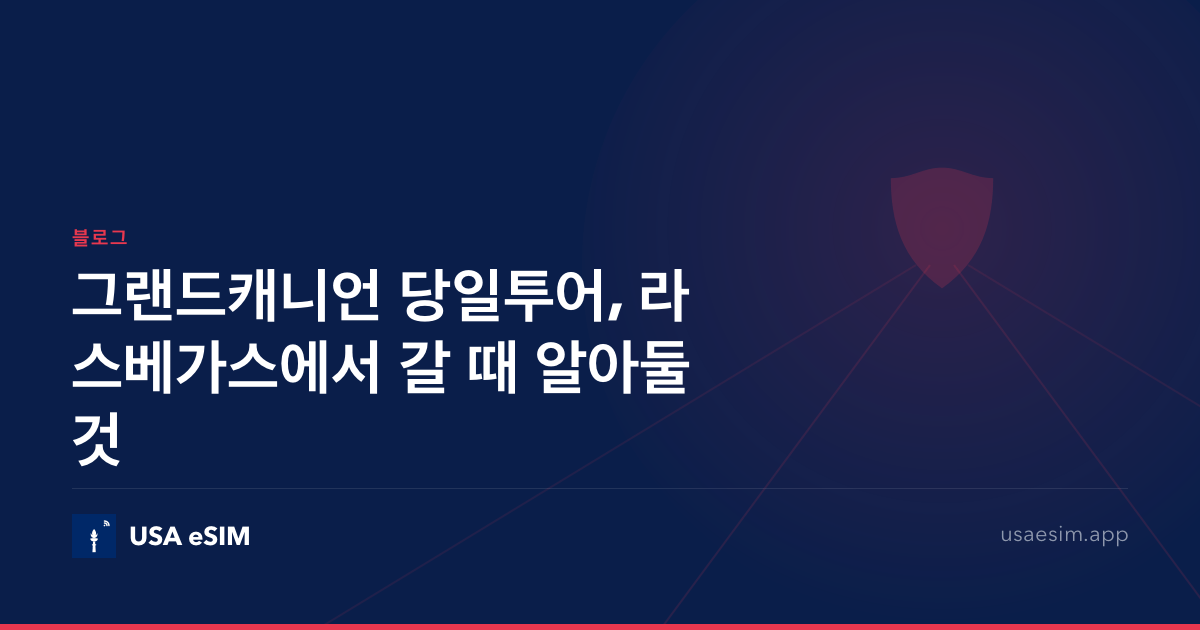 블로그

그랜드캐니언 당일투어, 라스베가스에서 갈 때 알아둘 것

USA eSIM

usaesim.app